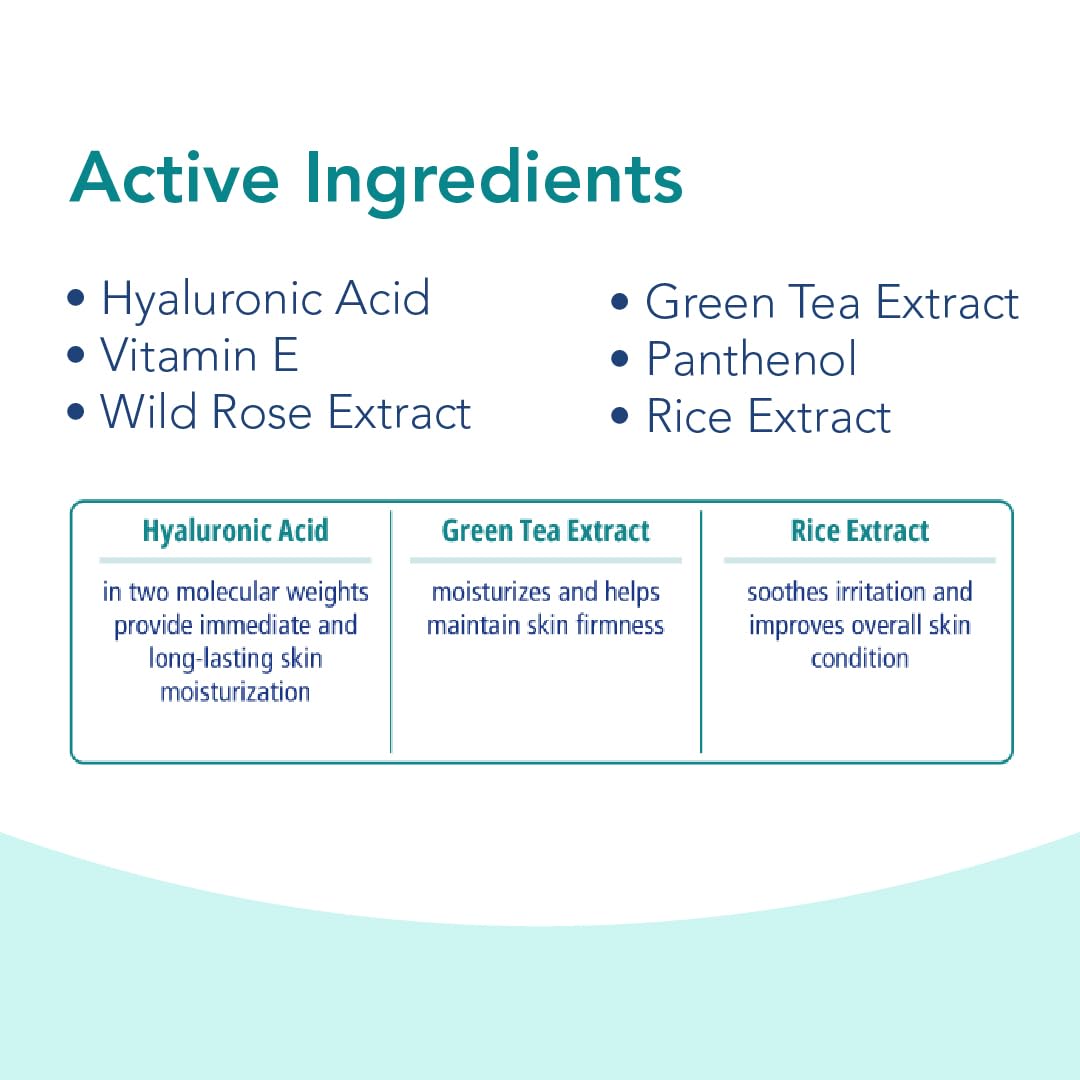 Active Ingredients

• Hyaluronic Acid
• Vitamin E
• Wild Rose Extract

• Green Tea Extract
• Panthenol
• Rice Extract

| Hyaluronic Acid | Green Tea Extract | Rice Extract |
|---|---|---|
| in two molecular weights provide immediate and long-lasting skin moisturization | moisturizes and helps maintain skin firmness | soothes irritation and improves overall skin condition |